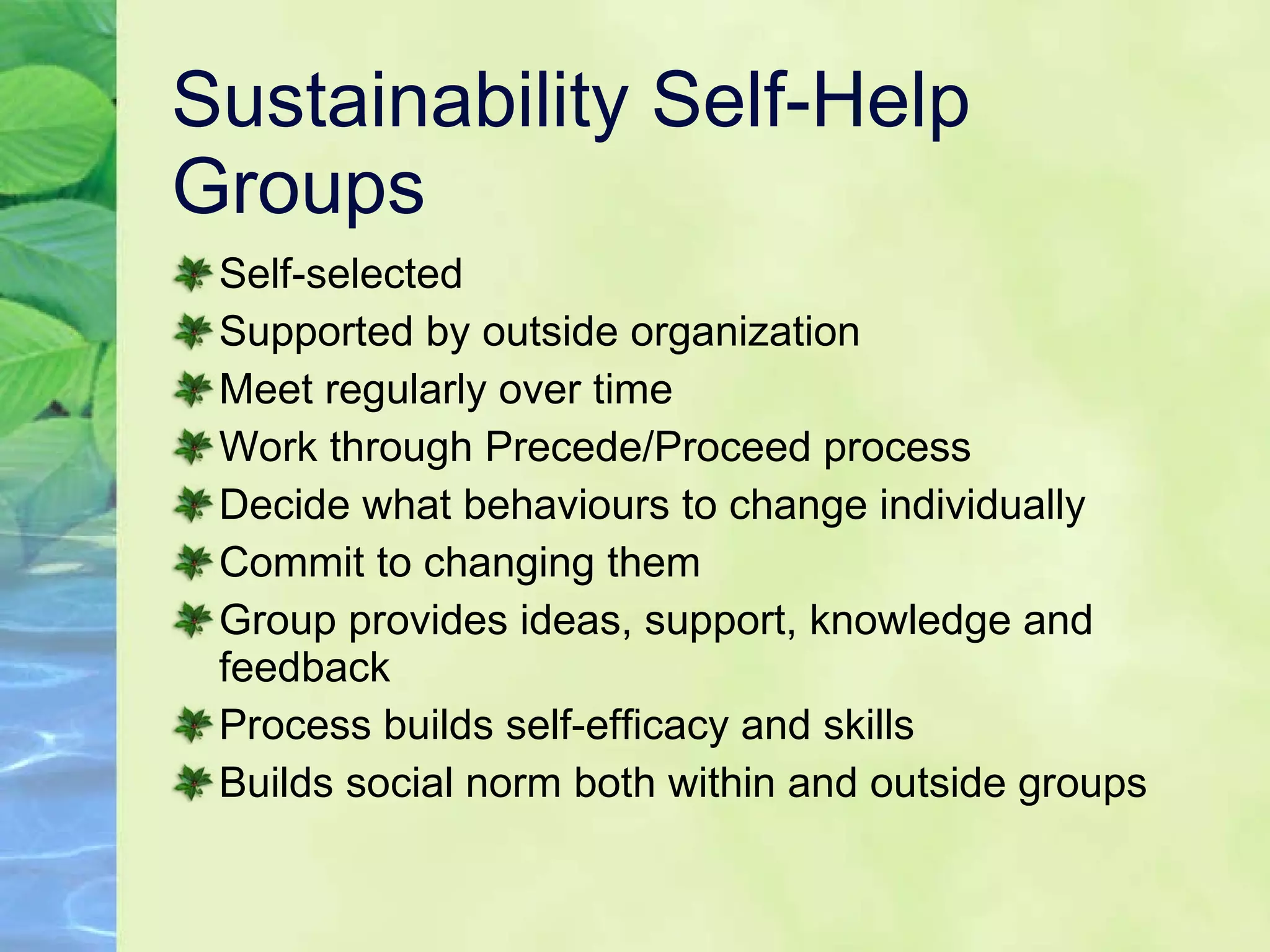 Sustainability Self-Help Groups

Self-selected
Supported by outside organization
Meet regularly over time
Work through Precede/Proceed process
Decide what behaviours to change individually
Commit to changing them
Group provides ideas, support, knowledge and feedback
Process builds self-efficacy and skills
Builds social norm both within and outside groups